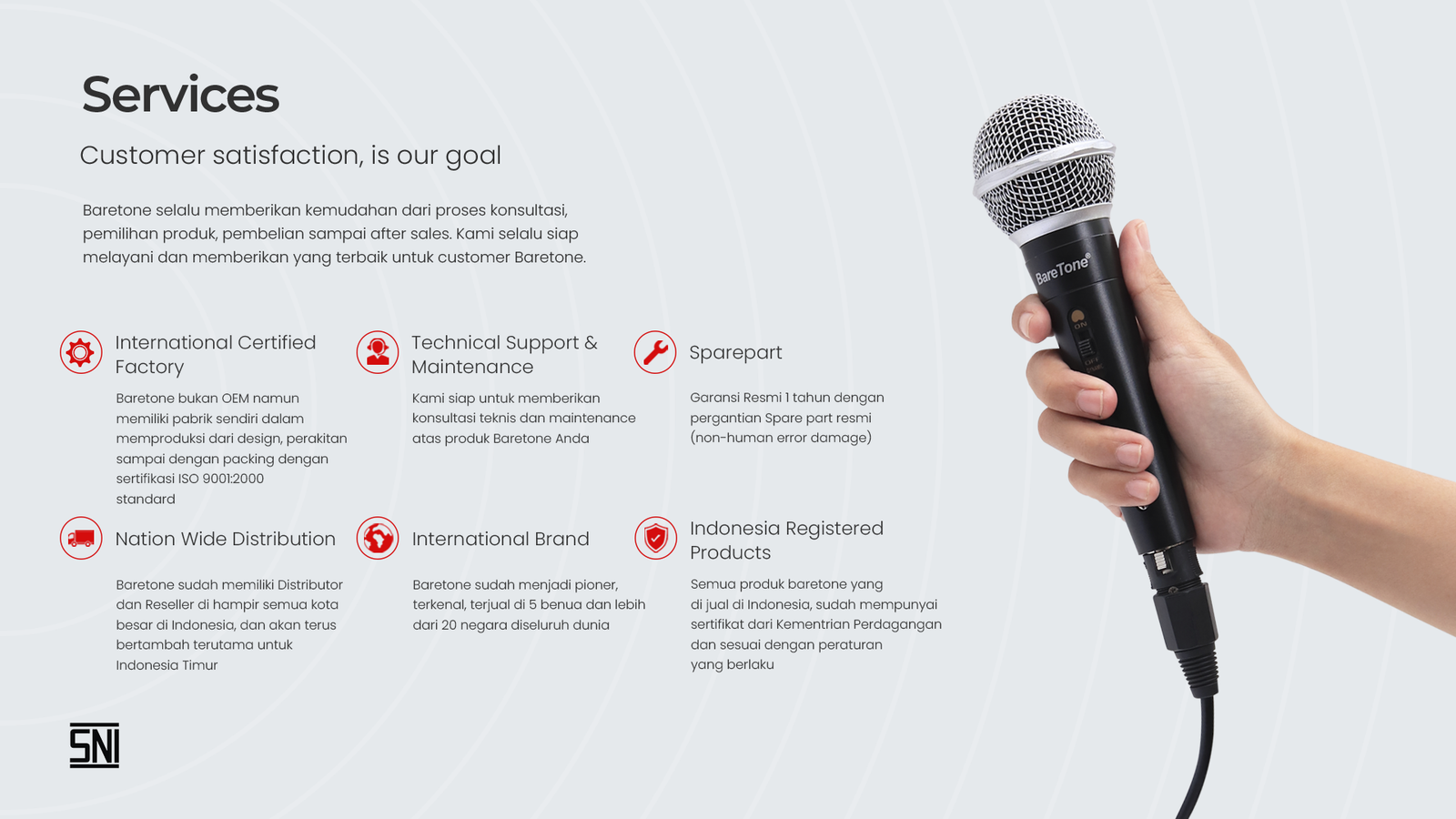 Services

Customer satisfaction, is our goal

Baretone selalu memberikan kemudahan dari proses konsultasi, pemilihan produk, pembelian sampai after sales. Kami selalu siap melayani dan memberikan yang terbaik untuk customer Baretone.

International Certified Factory

Baretone bukan OEM namun memiliki pabrik sendiri dalam memproduksi dari design, perakitan sampai dengan packing dengan sertifikasi ISO 9001:2000 standard

Technical Support & Maintenance

Kami siap untuk memberikan konsultasi teknis dan maintenance atas produk Baretone Anda

Sparepart

Garansi Resmi 1 tahun dengan pergantian Spare part resmi (non-human error damage)

Nation Wide Distribution

Baretone sudah memiliki Distributor dan Reseller di hampir semua kota besar di Indonesia, dan akan terus bertambah terutama untuk Indonesia Timur

International Brand

Baretone sudah menjadi pioner, terkenal, terjual di 5 benua dan lebih dari 20 negara diseluruh dunia

Indonesia Registered Products

Semua produk baretone yang di jual di Indonesia, sudah mempunyai sertifikat dari Kementrian Perdagangan dan sesuai dengan peraturan yang berlaku

SNI

BareTone®

ON

OFF